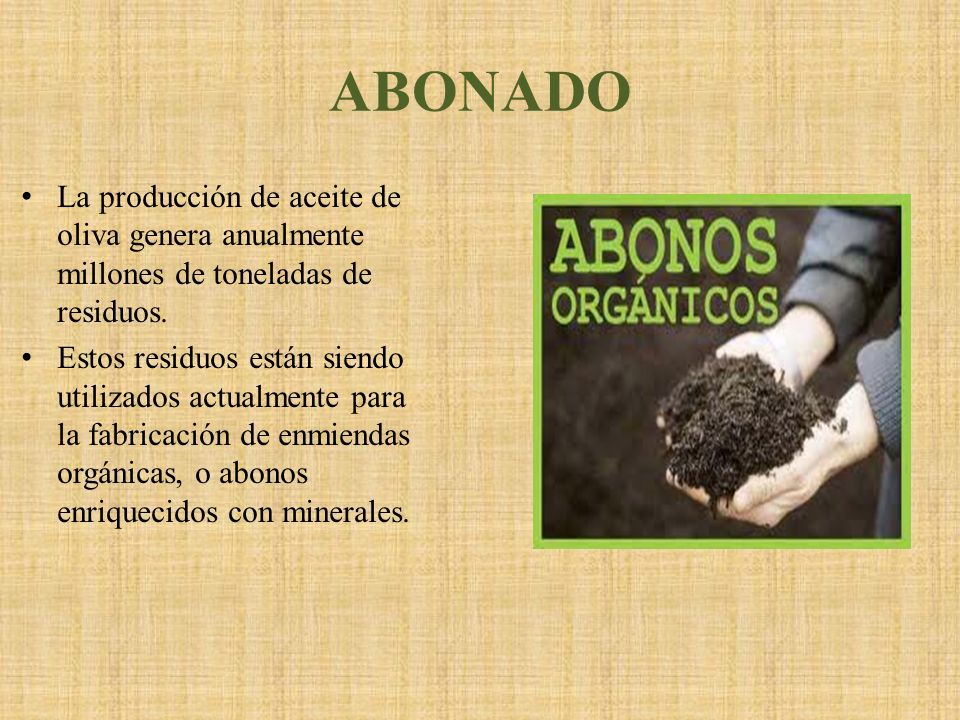 ABONADO

• La producción de aceite de oliva genera anualmente millones de toneladas de residuos.
• Estos residuos están siendo utilizados actualmente para la fabricación de enmiendas orgánicas, o abonos enriquecidos con minerales.

ABONOS ORGÁNICOS